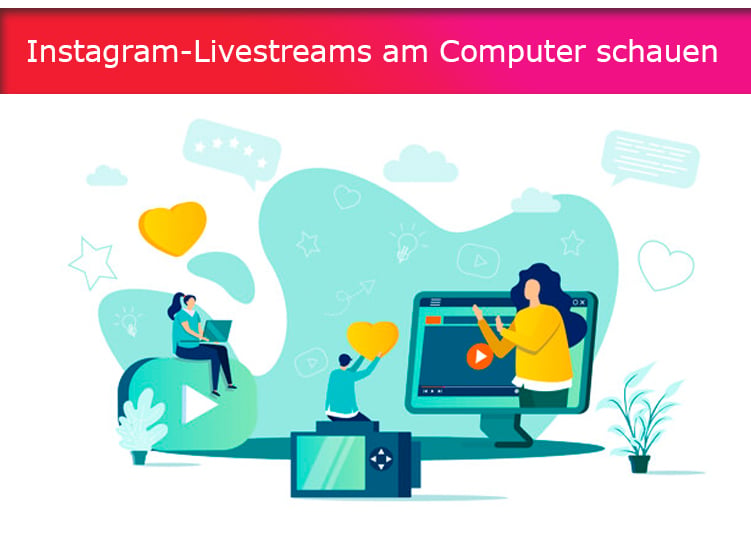 Instagram-Livestreams am Computer schauen